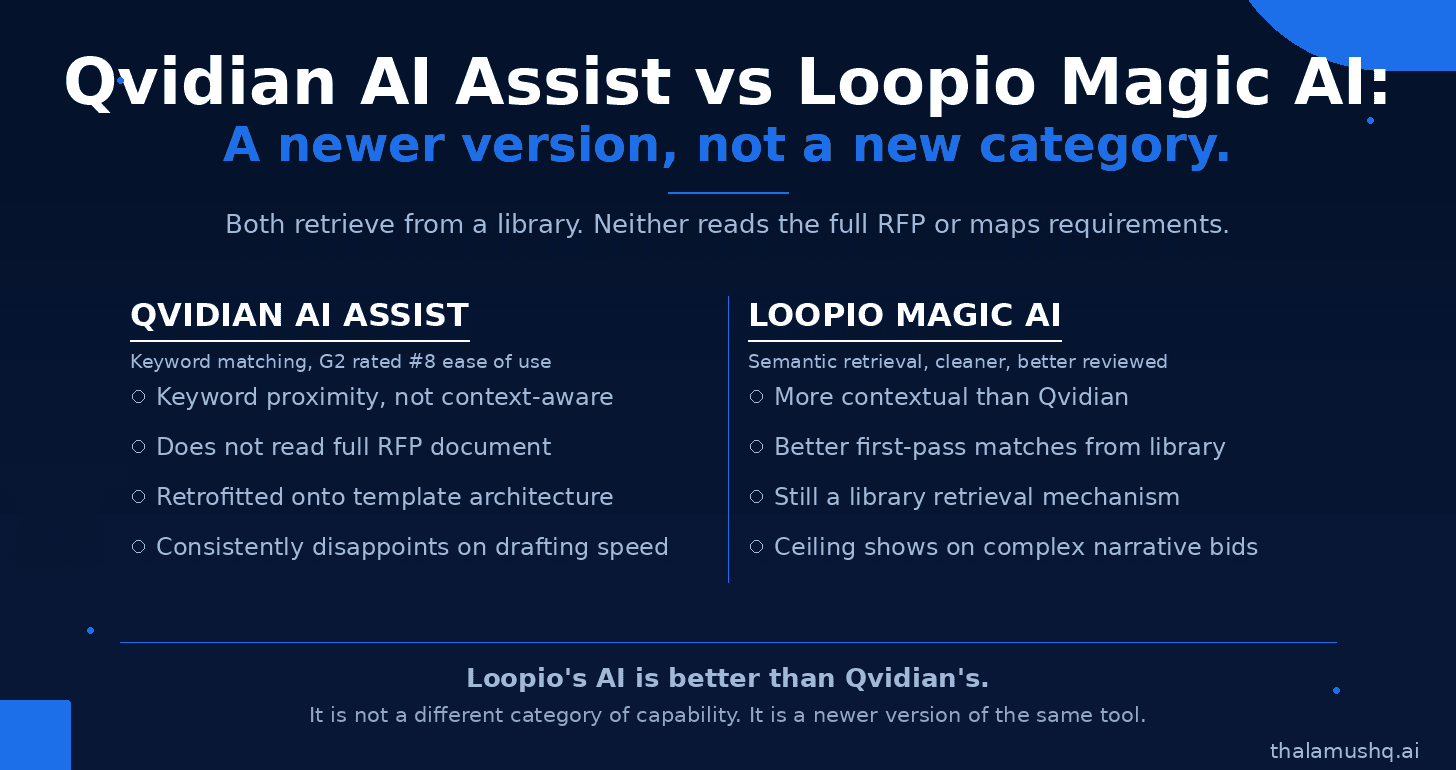 Qvidian AI Assist vs Loopio Magic AI:
A newer version, not a new category.

Both retrieve from a library. Neither reads the full RFP or maps requirements.

QVIDIAN AI ASSIST
Keyword matching, G2 rated #8 ease of use
○ Keyword proximity, not context-aware
○ Does not read full RFP document
○ Retrofitted onto template architecture
○ Consistently disappoints on drafting speed

LOOPIO MAGIC AI
Semantic retrieval, cleaner, better reviewed
○ More contextual than Qvidian
○ Better first-pass matches from library
○ Still a library retrieval mechanism
○ Ceiling shows on complex narrative bids

Loopio's AI is better than Qvidian's.
It is not a different category of capability. It is a newer version of the same tool.

thalamushq.ai